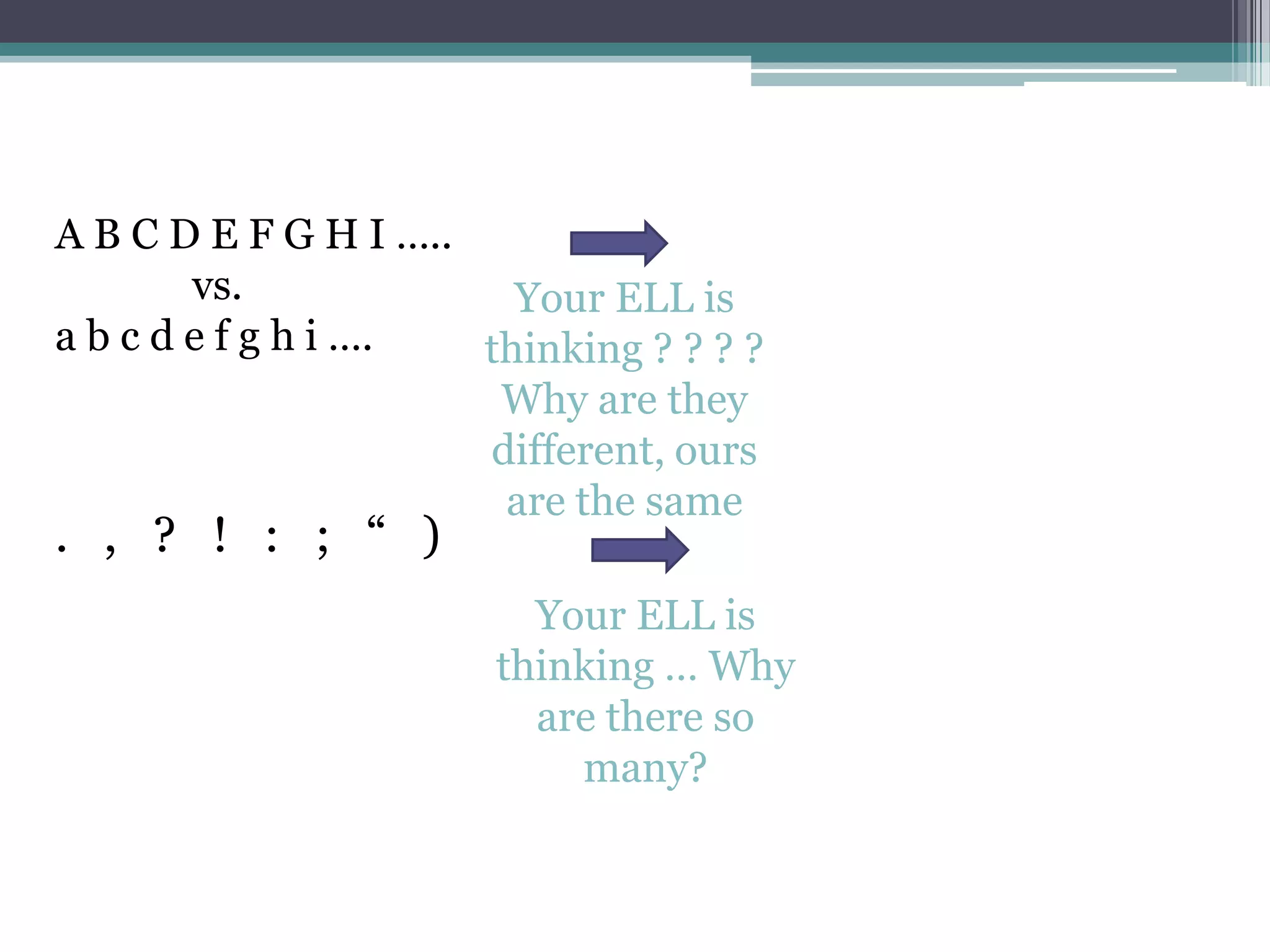 A B C D E F G H I …..
vs.
a b c d e f g h i ….

Your ELL is thinking ? ? ? ? Why are they different, ours are the same

. , ? ! : ; “ )

Your ELL is thinking … Why are there so many?